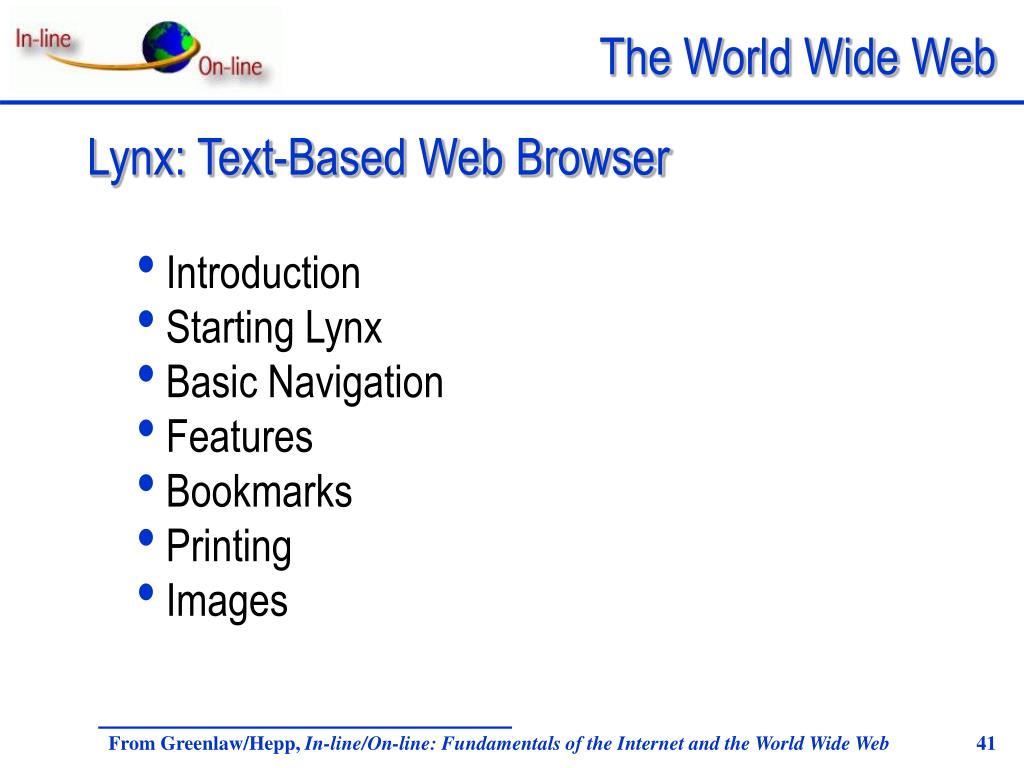 In-line
On-line

The World Wide Web

Lynx: Text-Based Web Browser

• Introduction
• Starting Lynx
• Basic Navigation
• Features
• Bookmarks
• Printing
• Images

From Greenlaw/Hepp, In-line/On-line: Fundamentals of the Internet and the World Wide Web

41